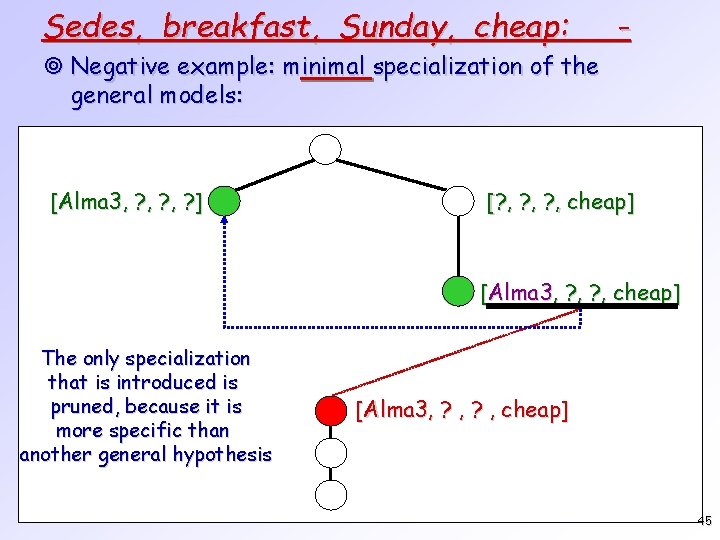 Sedes, breakfast, Sunday, cheap: -

◎ Negative example: minimal specialization of the general models:

[Alma3, ?, ?, ?]

[?, ?, ?, cheap]

[Alma3, ?, ?, cheap]

The only specialization that is introduced is pruned, because it is more specific than another general hypothesis

[Alma3, ? , ? , cheap]

45